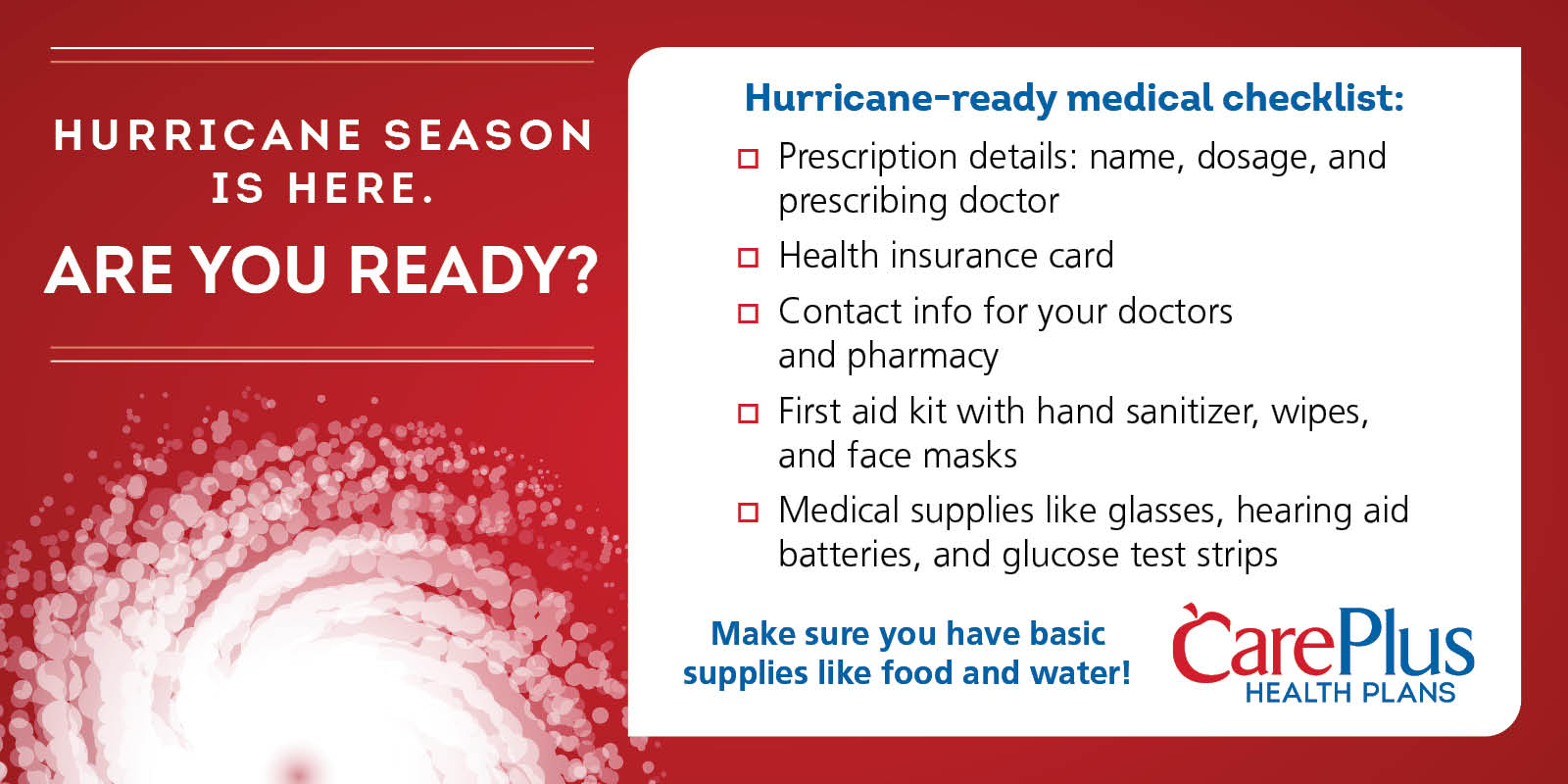 HURRICANE SEASON IS HERE.

ARE YOU READY?

Hurricane-ready medical checklist:

☐ Prescription details: name, dosage, and prescribing doctor

☐ Health insurance card

☐ Contact info for your doctors and pharmacy

☐ First aid kit with hand sanitizer, wipes, and face masks

☐ Medical supplies like glasses, hearing aid batteries, and glucose test strips

Make sure you have basic supplies like food and water!

CarePlus HEALTH PLANS